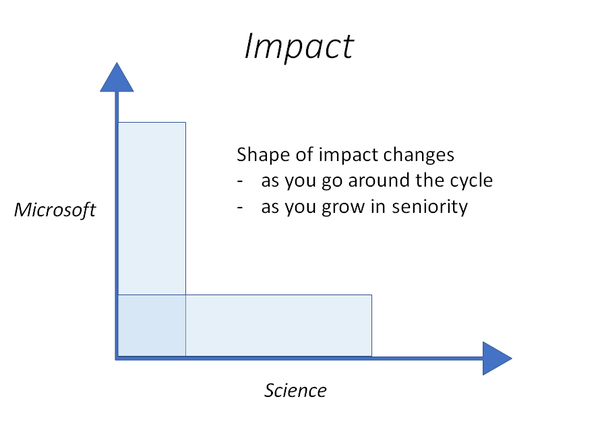 Impact

Shape of impact changes
- as you go around the cycle
- as you grow in seniority

Microsoft

Science